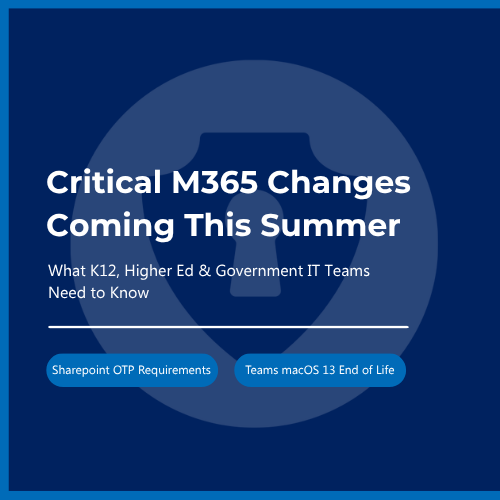 Critical M365 Changes Coming This Summer

What K12, Higher Ed & Government IT Teams Need to Know

Sharepoint OTP Requirements

Teams macOS 13 End of Life